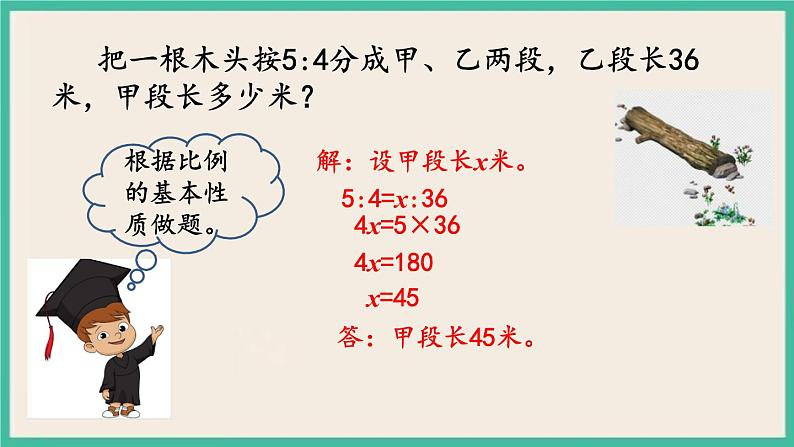 把一根木头按5:4分成甲、乙两段，乙段长36米，甲段长多少米？

根据比例的基本性质做题。

解：设甲段长$x$米。

$5:4=x:36$

$4x=5\times36$

$4x=180$

$x=45$

答：甲段长45米。